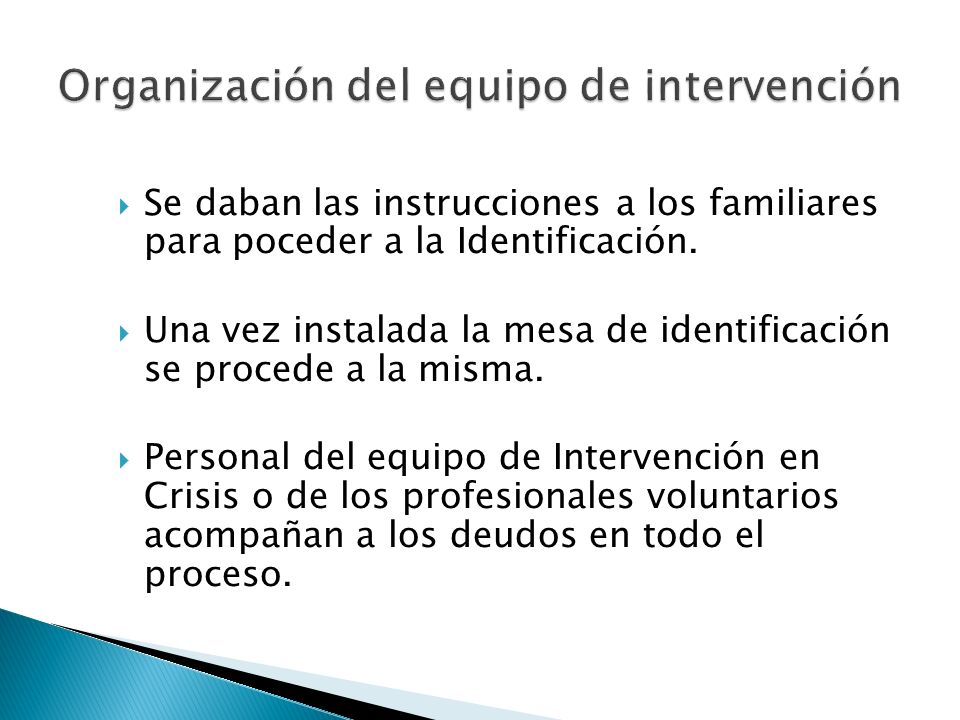 Organización del equipo de intervención

Se daban las instrucciones a los familiares para poceder a la Identificación.

Una vez instalada la mesa de identificación se procede a la misma.

Personal del equipo de Intervención en Crisis o de los profesionales voluntarios acompañan a los deudos en todo el proceso.